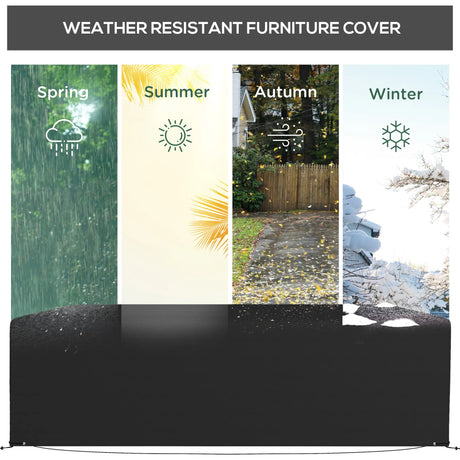 WEATHER RESISTANT FURNITURE COVER

Spring

Summer

Autumn

Winter